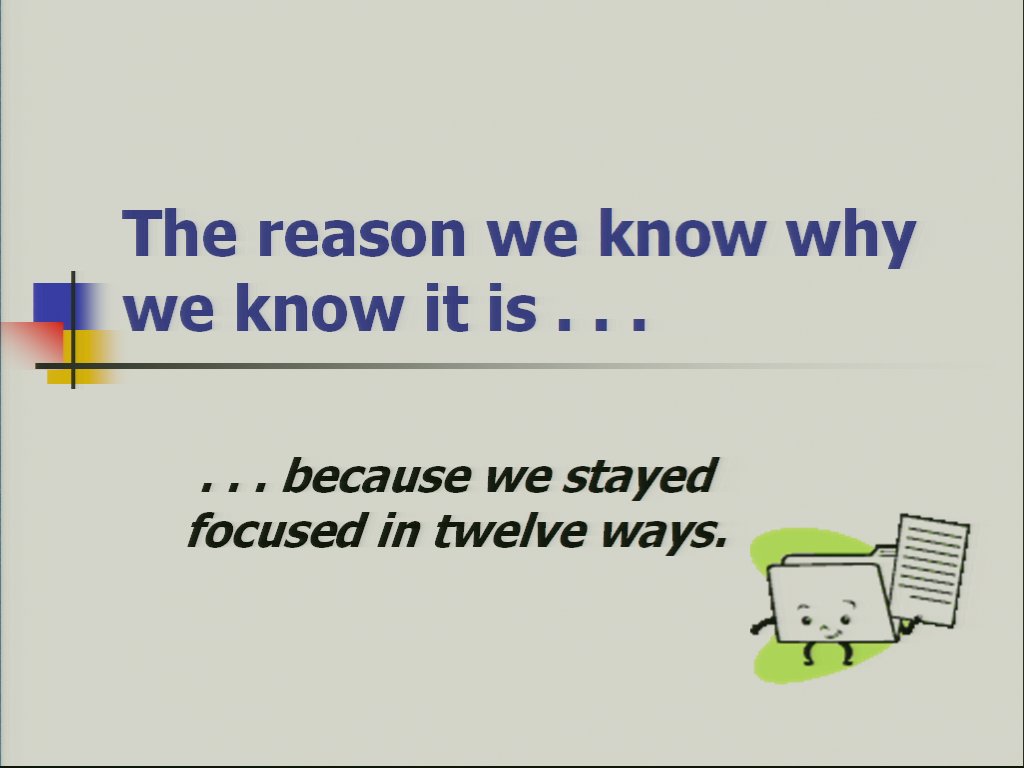 The reason we know why we know it is . . .

. . . because we stayed focused in twelve ways.